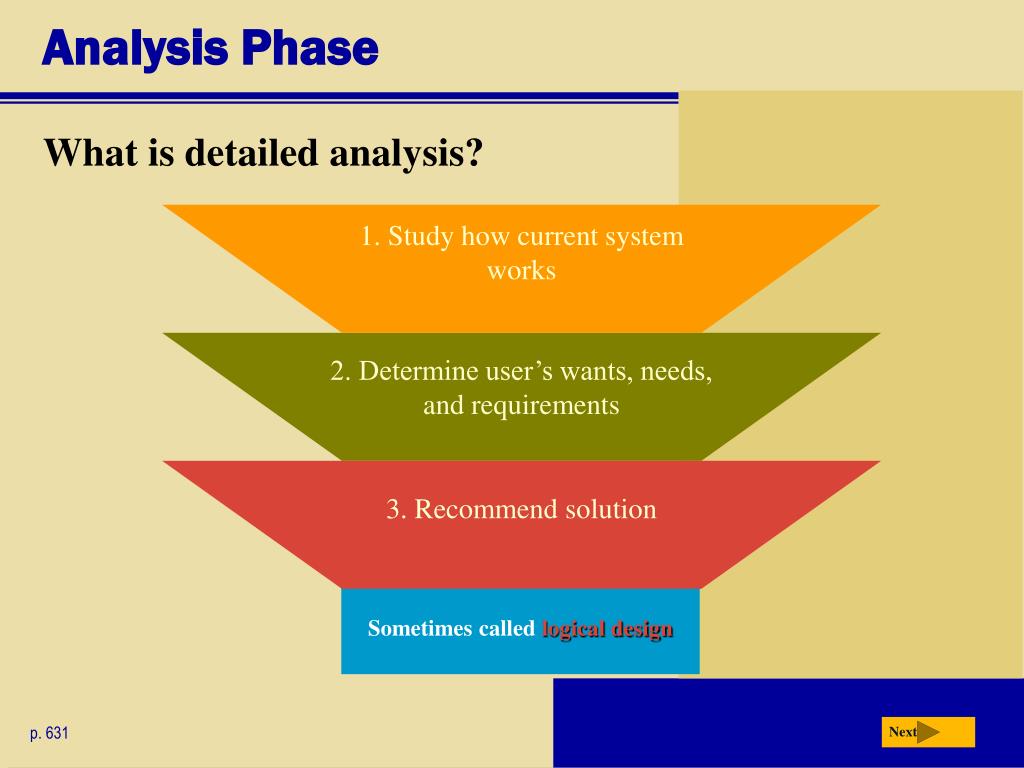 Analysis Phase

What is detailed analysis?

1. Study how current system works

2. Determine user’s wants, needs, and requirements

3. Recommend solution

Sometimes called logical design

p. 631

Next